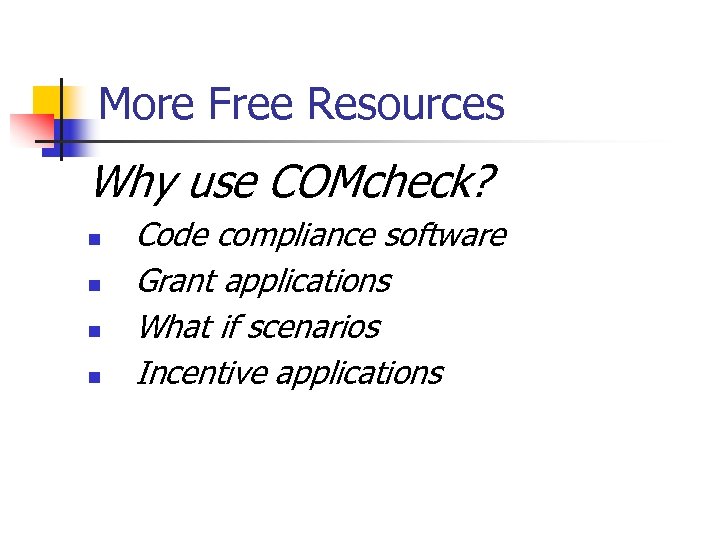 More Free Resources

Why use COMcheck?

- Code compliance software
- Grant applications
- What if scenarios
- Incentive applications